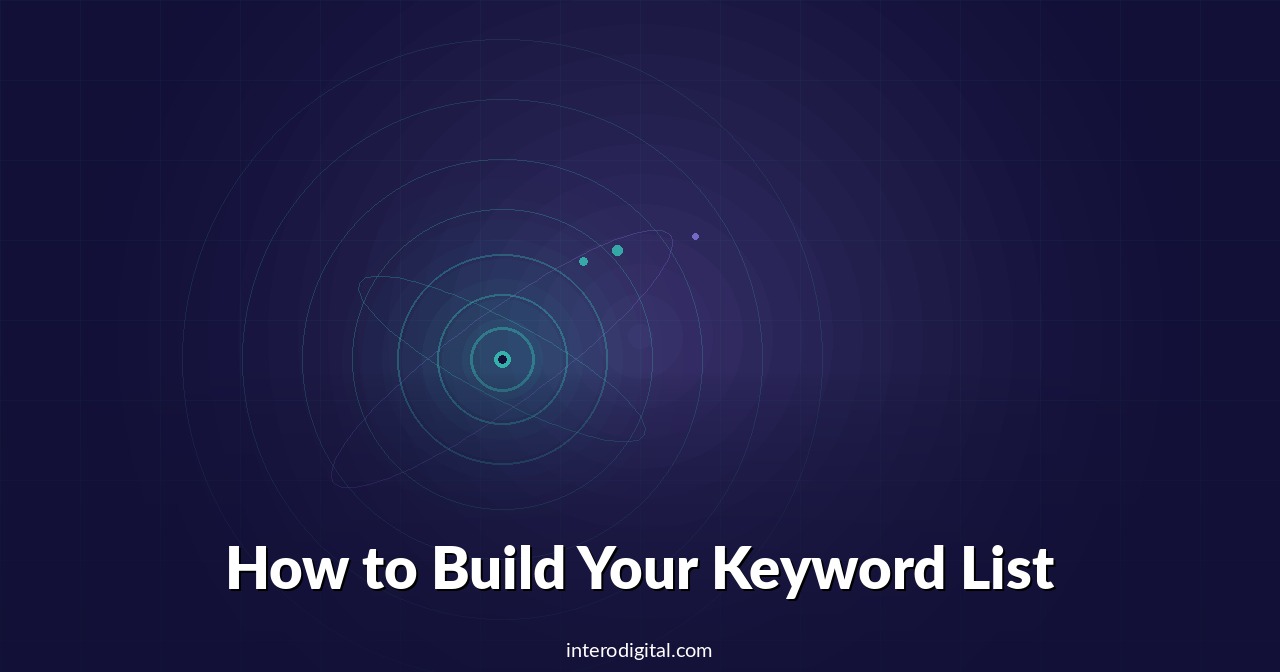 How to Build Your Keyword List

interodigital.com